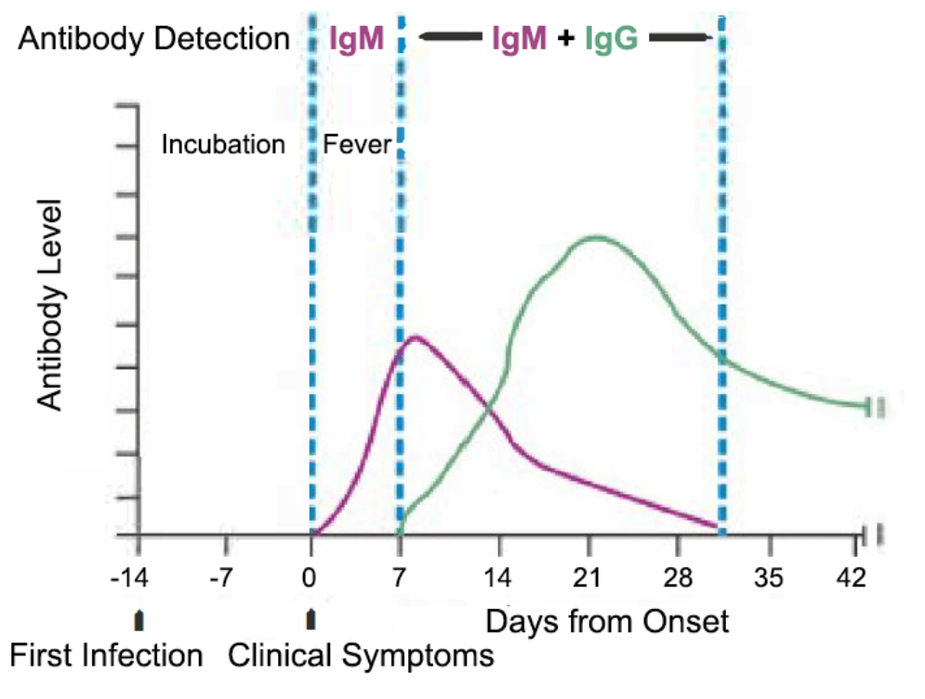 Antibody Detection IgM IgM + IgG

Incubation Fever

Antibody Level

-14 -7 0 7 14 21 28 35 42

Days from Onset

First Infection Clinical Symptoms